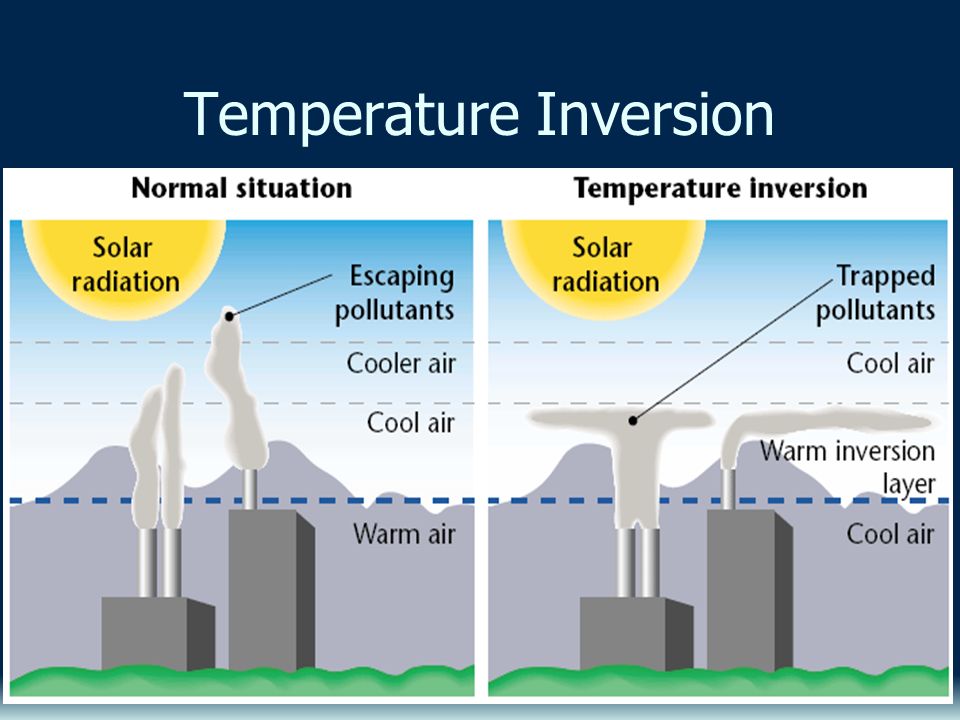 Temperature Inversion

Normal situation

Solar radiation

Escaping pollutants

Cooler air

Cool air

Warm air

Temperature inversion

Solar radiation

Trapped pollutants

Cool air

Warm inversion layer

Cool air